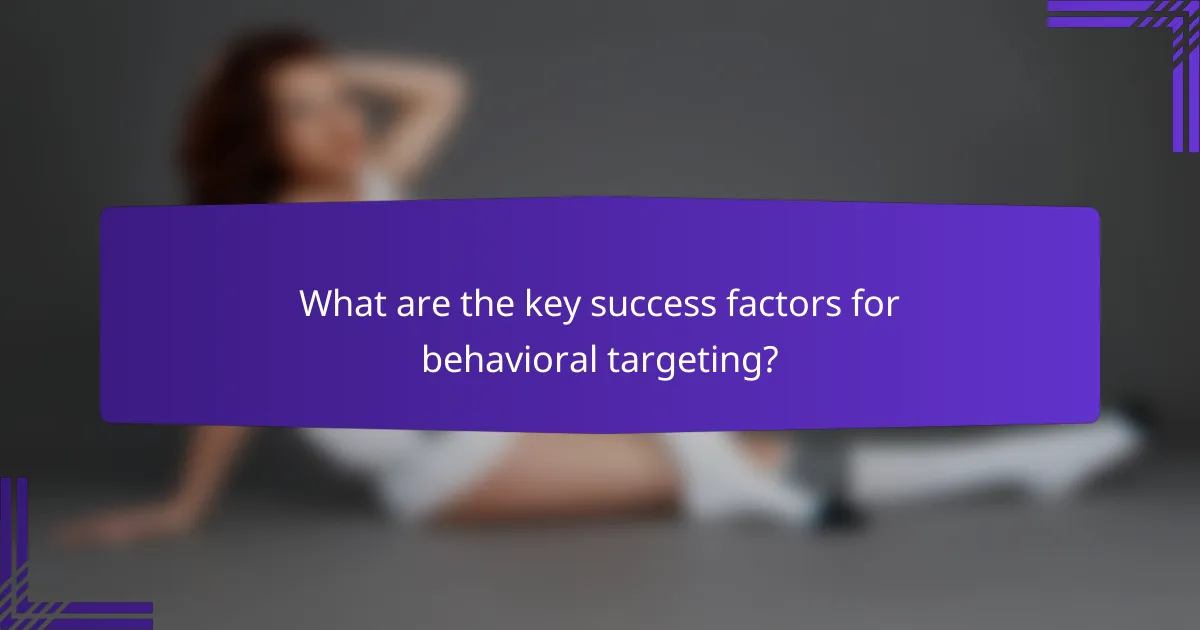 What are the key success factors for behavioral targeting?